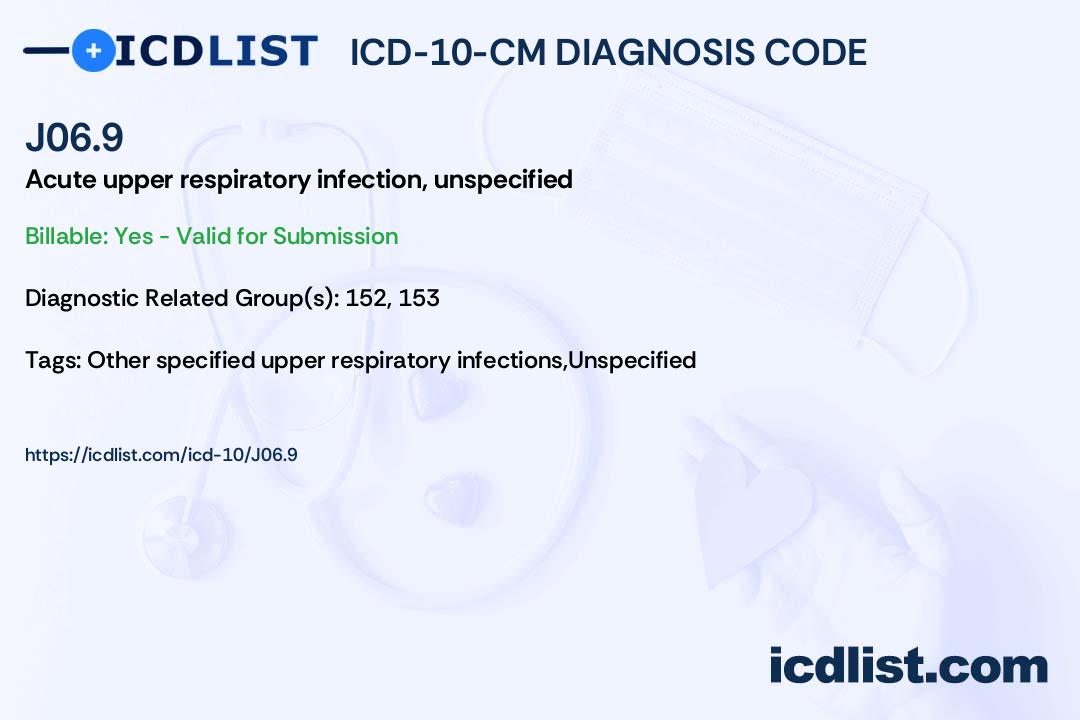 ICDLIST ICD-10-CM DIAGNOSIS CODE

J06.9

Acute upper respiratory infection, unspecified

Billable: Yes - Valid for Submission

Diagnostic Related Group(s): 152, 153

Tags: Other specified upper respiratory infections,Unspecified

https://icdlist.com/icd-10/J06.9

icdlist.com